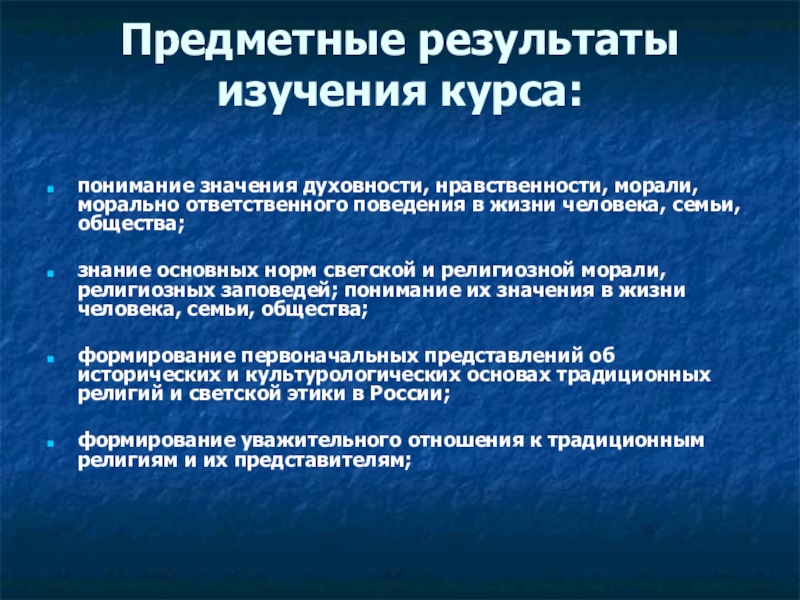 Предметные результаты изучения курса:

понимание значения духовности, нравственности, морали, морально ответственного поведения в жизни человека, семьи, общества;

знание основных норм светской и религиозной морали, религиозных заповедей; понимание их значения в жизни человека, семьи, общества;

формирование первоначальных представлений об исторических и культурологических основах традиционных религий и светской этики в России;

формирование уважительного отношения к традиционным религиям и их представителям;